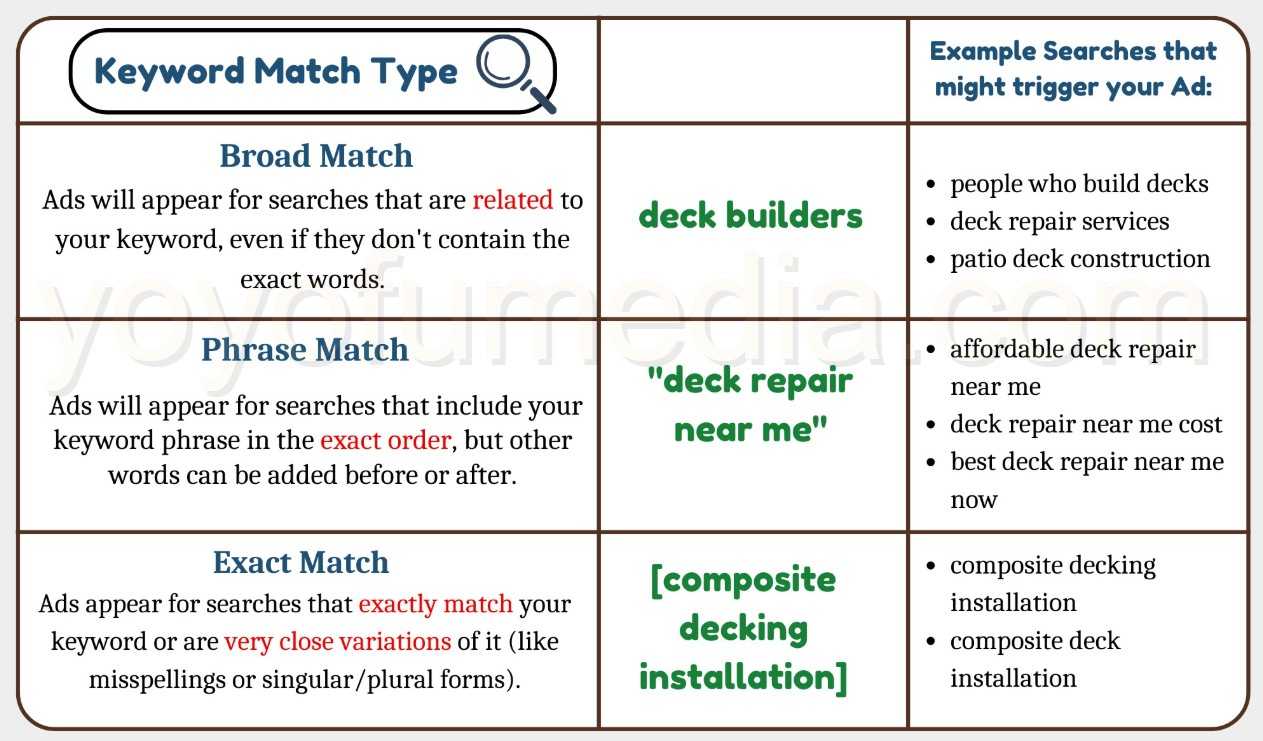 | Keyword Match Type | | Example Searches that might trigger your Ad: |
|---|---|---|
| **Broad Match** Ads will appear for searches that are related to your keyword, even if they don't contain the exact words. | deck builders | • people who build decks • deck repair services • patio deck construction |
| **Phrase Match** Ads will appear for searches that include your keyword phrase in the exact order, but other words can be added before or after. | "deck repair near me" | • affordable deck repair near me • deck repair near me cost • best deck repair near me now |
| **Exact Match** Ads appear for searches that exactly match your keyword or are very close variations of it (like misspellings or singular/plural forms). | [composite decking installation] | • composite decking installation • composite deck installation |

yoyofumedia.com